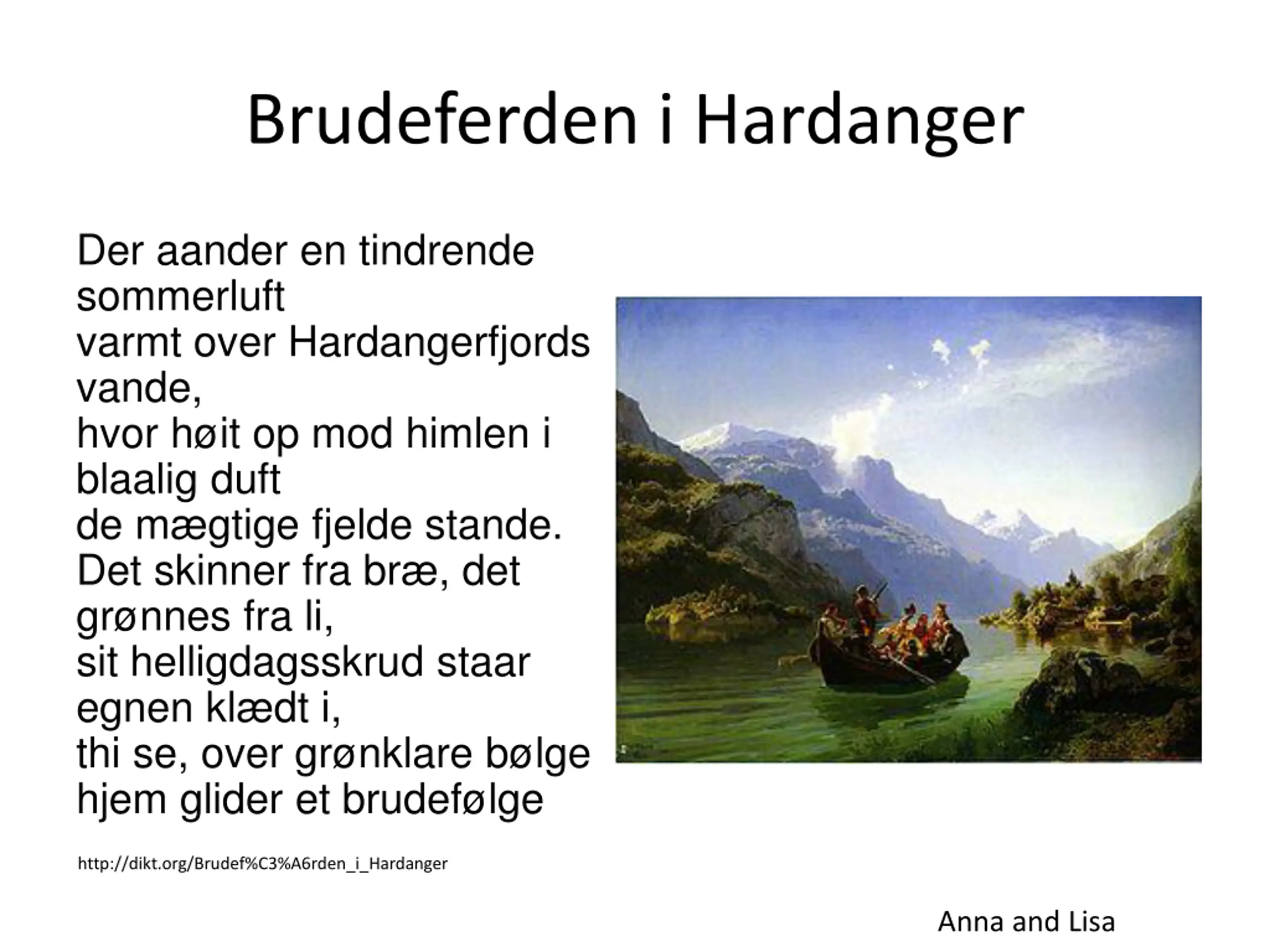 Brudeferden i Hardanger

Der aander en tindrende sommerluft
varmt over Hardangerfjords vande,
hvor høit op mod himlen i blaalig duft
de mægtige fjelde stande.
Det skinner fra bræ, det grønnes fra li,
sit helligdagsskrud staar egnen klædt i,
thi se, over grønklare bølge
hjem glider et brudefølge

http://dikt.org/Brudef%C3%A6rden_i_Hardanger

Anna and Lisa